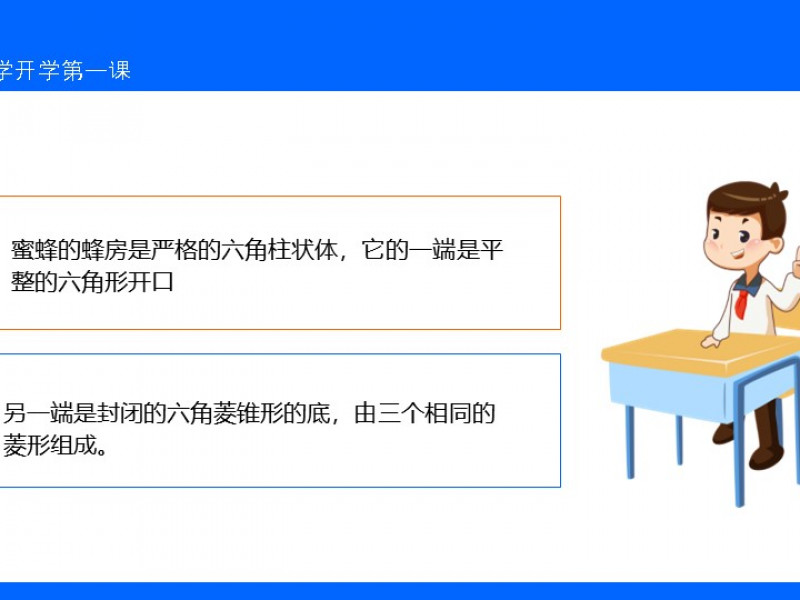 学开学第一课

蜜蜂的蜂房是严格的六角柱状体，它的一端是平整的六角形开口

另一端是封闭的六角菱锥形的底，由三个相同的菱形组成。